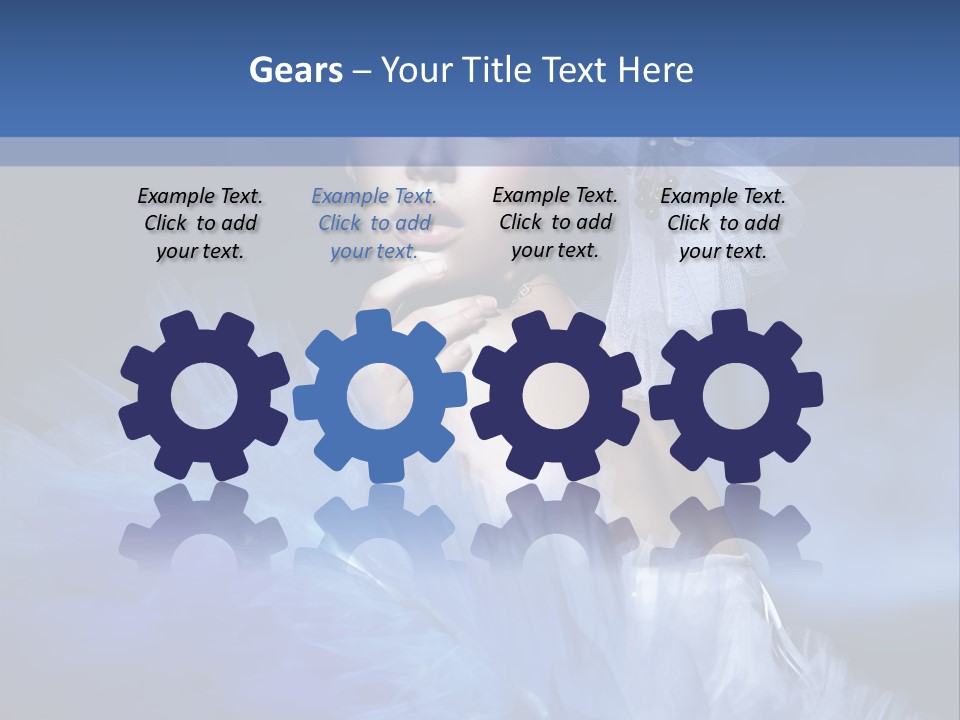 Gears – Your Title Text Here

Example Text. Click to add your text.

Example Text. Click to add your text.

Example Text. Click to add your text.

Example Text. Click to add your text.